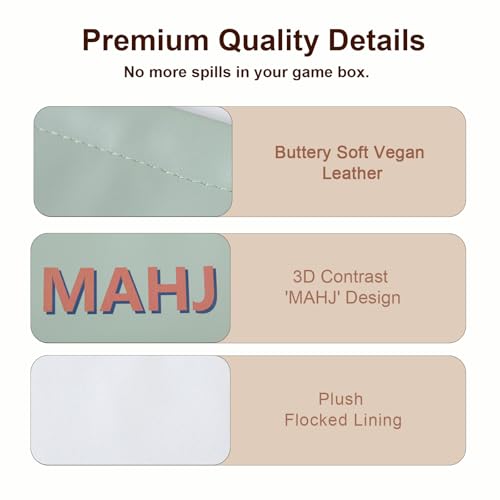 Premium Quality Details

No more spills in your game box.

Buttery Soft Vegan Leather

MAHJ

3D Contrast 'MAHJ' Design

Plush Flocked Lining